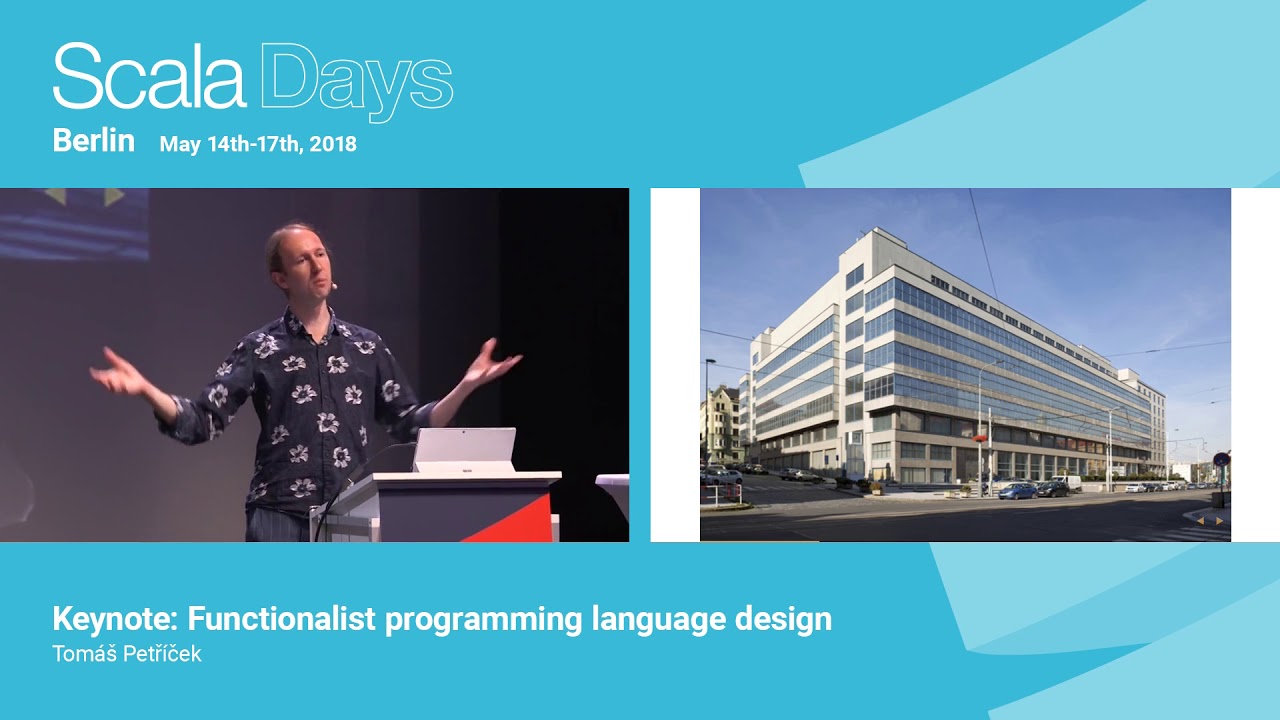 Scala Days
Berlin May 14th-17th, 2018

Keynote: Functionalist programming language design
Tomáš Petříček